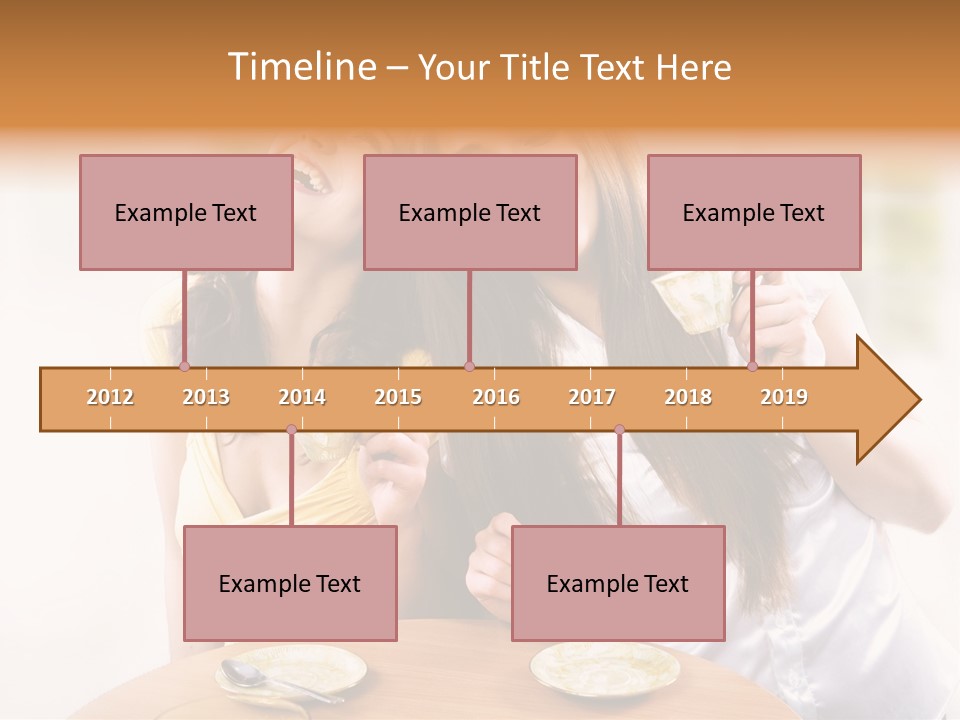 Timeline – Your Title Text Here

Example Text

Example Text

Example Text

2012 2013 2014 2015 2016 2017 2018 2019

Example Text

Example Text